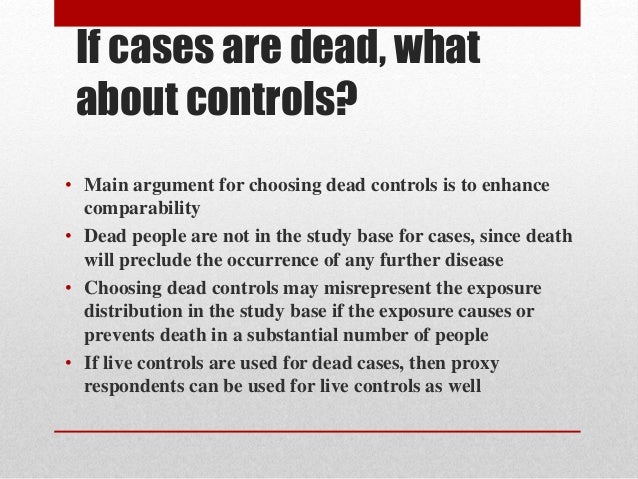 If cases are dead, what about controls?

• Main argument for choosing dead controls is to enhance comparability
• Dead people are not in the study base for cases, since death will preclude the occurrence of any further disease
• Choosing dead controls may misrepresent the exposure distribution in the study base if the exposure causes or prevents death in a substantial number of people
• If live controls are used for dead cases, then proxy respondents can be used for live controls as well